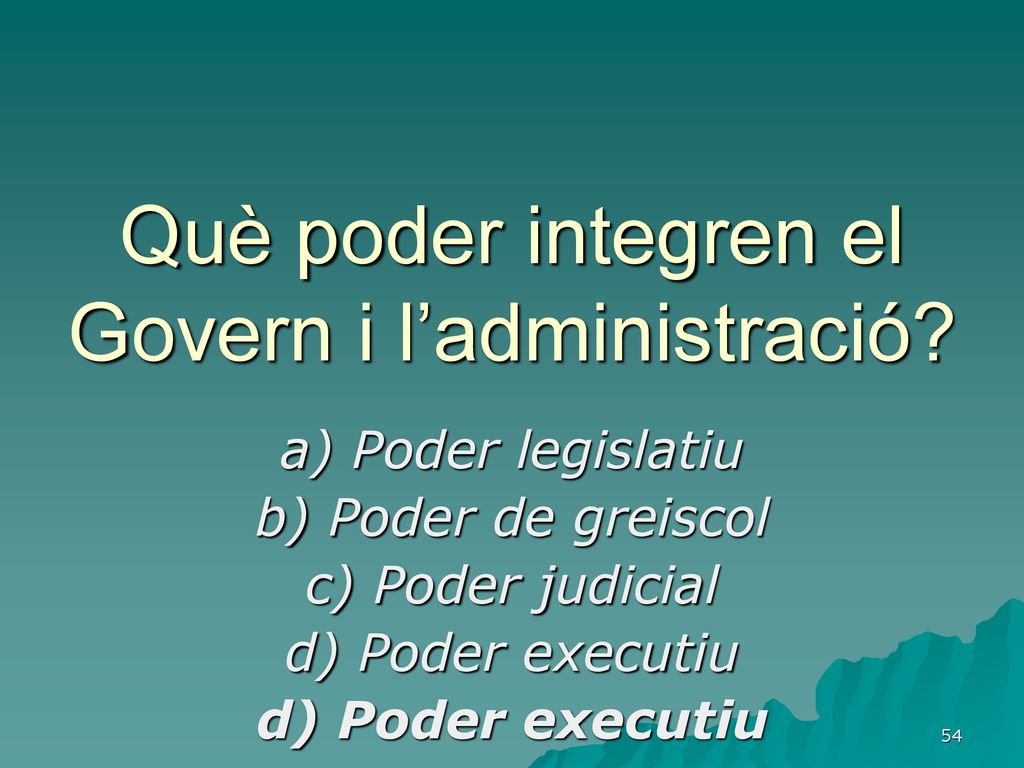 Què poder integren el Govern i l’administració?

a) Poder legislatiu
b) Poder de greiscol
c) Poder judicial
d) Poder executiu
d) Poder executiu

54